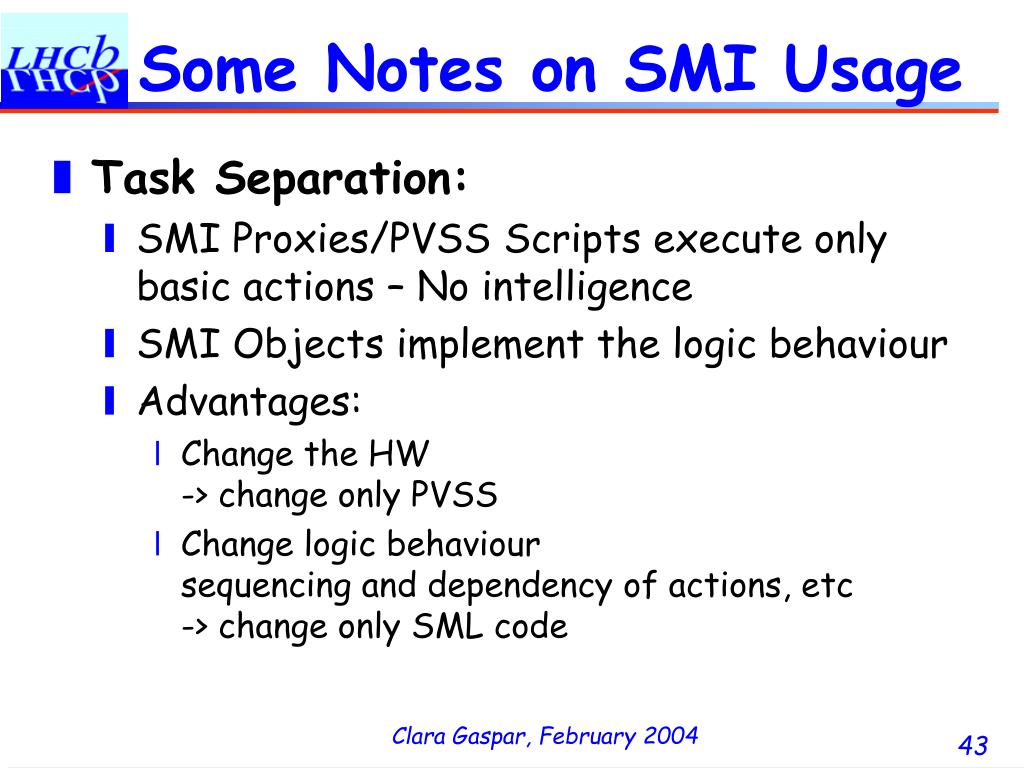 LHCb

Some Notes on SMI Usage

Task Separation:

SMI Proxies/PVSS Scripts execute only basic actions – No intelligence

SMI Objects implement the logic behaviour

Advantages:

Change the HW
-> change only PVSS

Change logic behaviour
sequencing and dependency of actions, etc
-> change only SML code

Clara Gaspar, February 2004

43